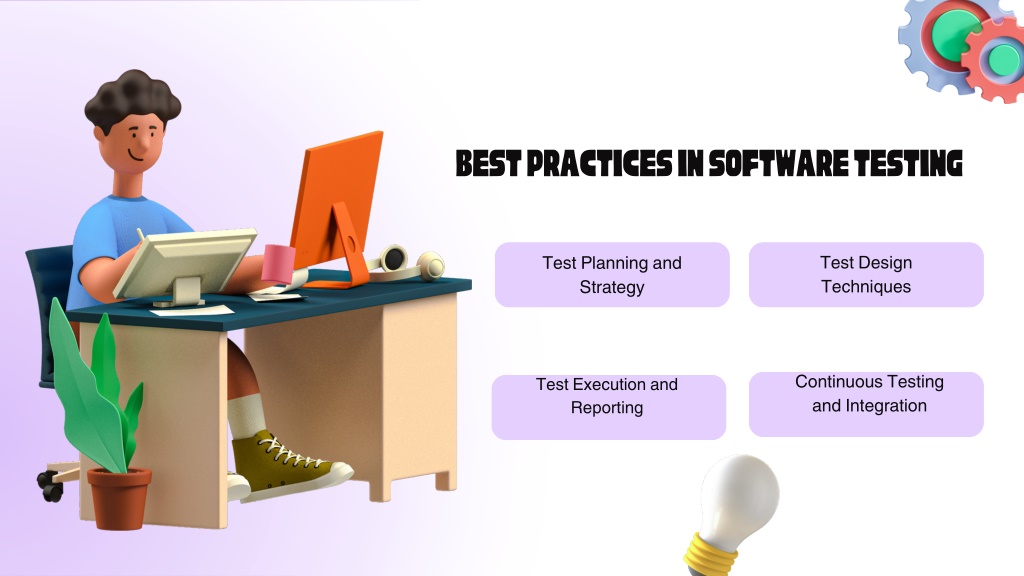 BEST PRACTICES IN SOFTWARE TESTING

Test Planning and Strategy

Test Design Techniques

Test Execution and Reporting

Continuous Testing and Integration